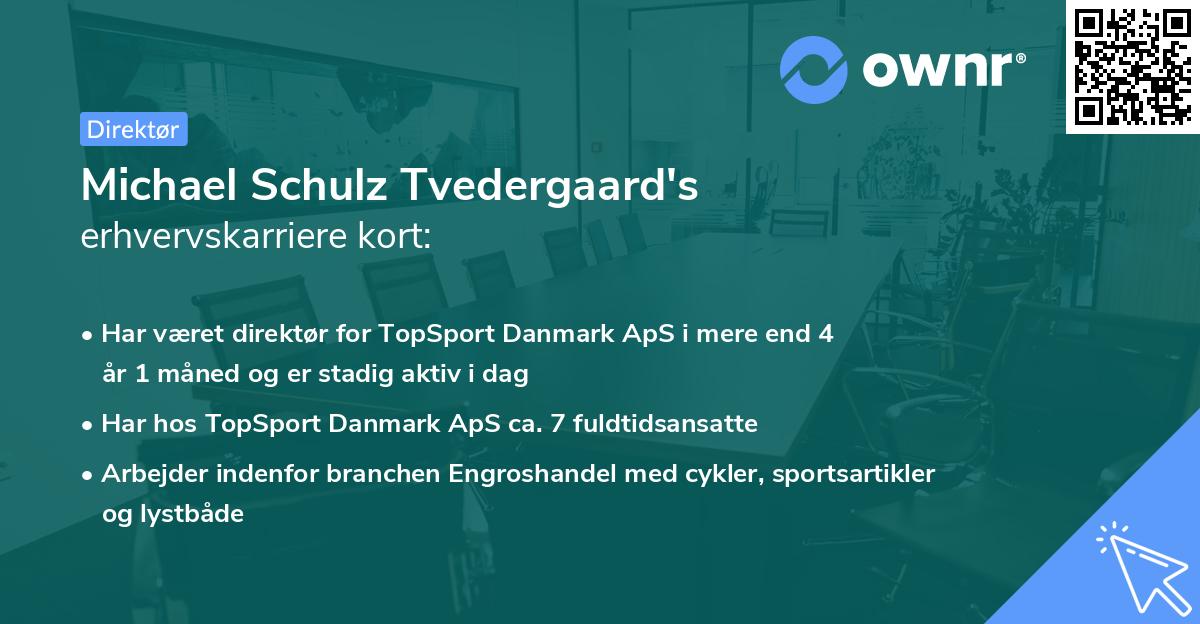 ownr®

Direktør

Michael Schulz Tvedergaard's
erhvervskarriere kort:

• Har været direktør for TopSport Danmark ApS i mere end 4 år 1 måned og er stadig aktiv i dag
• Har hos TopSport Danmark ApS ca. 7 fuldtidsansatte
• Arbejder indenfor branchen Engroshandel med cykler, sportsartikler og lystbåde